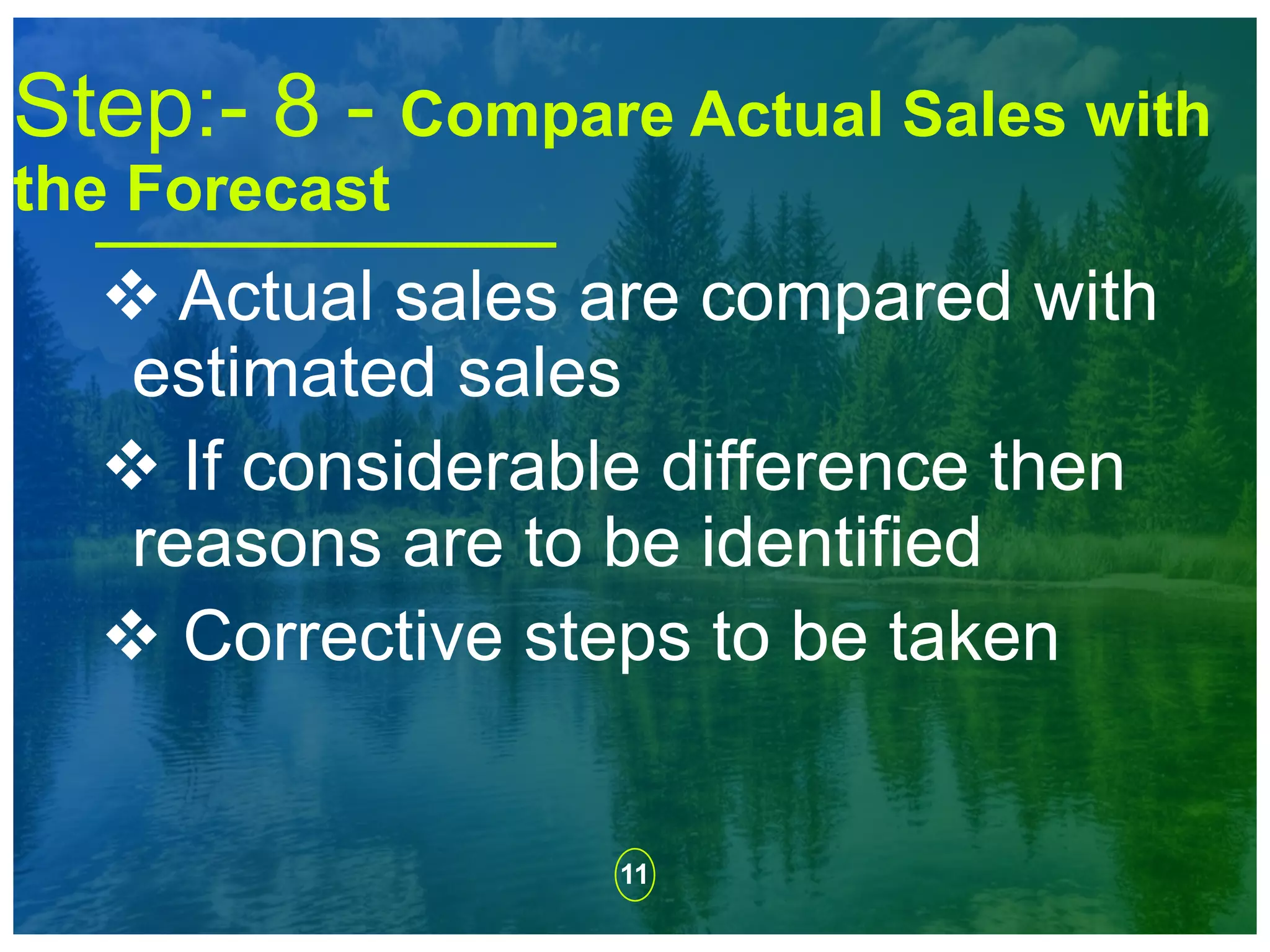 Step:- 8 - Compare Actual Sales with the Forecast

❖ Actual sales are compared with estimated sales

❖ If considerable difference then reasons are to be identified

❖ Corrective steps to be taken

11